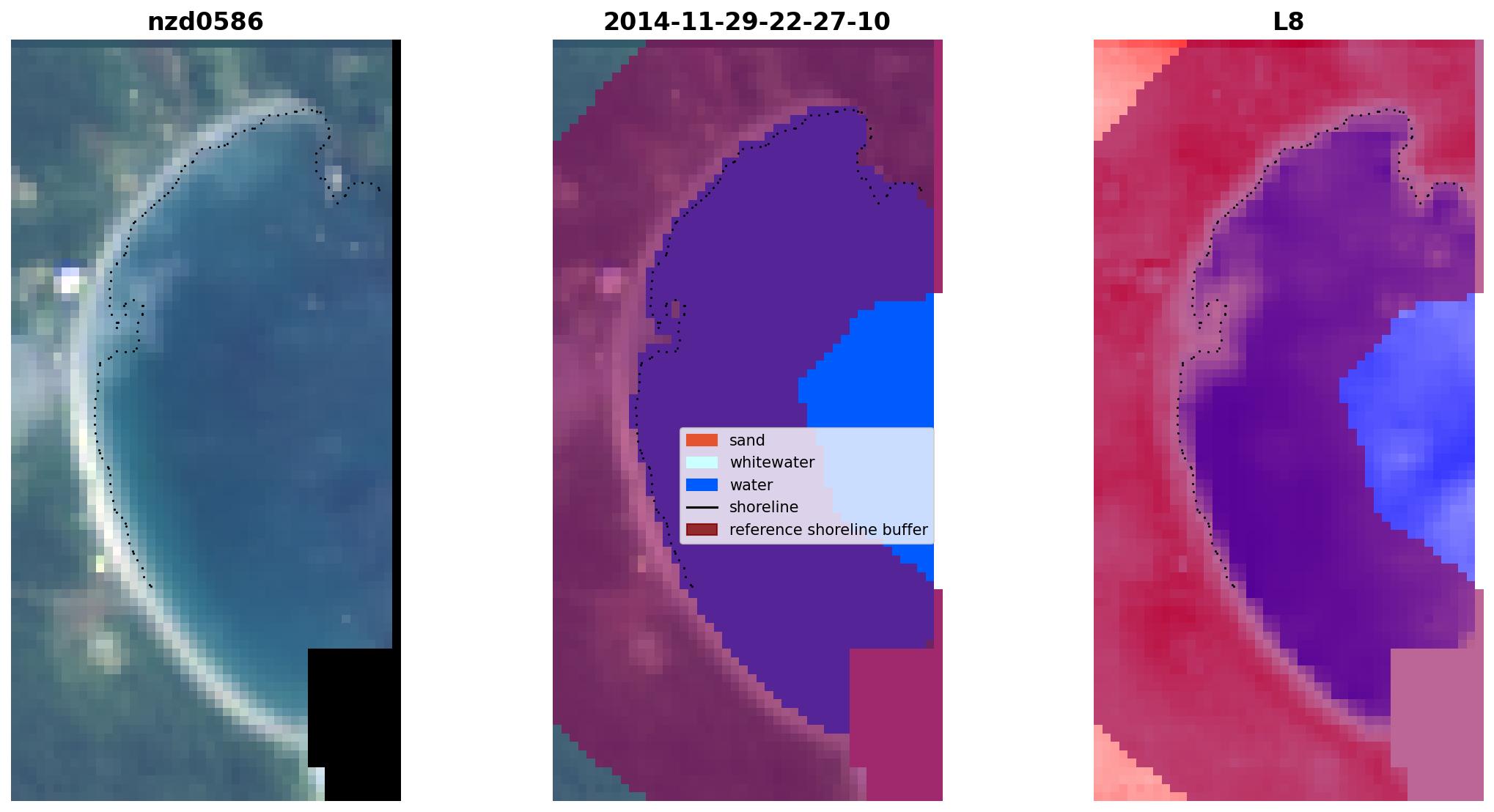 nzd0586

2014-11-29-22-27-10

sand
whitewater
water
shoreline
reference shoreline buffer

L8